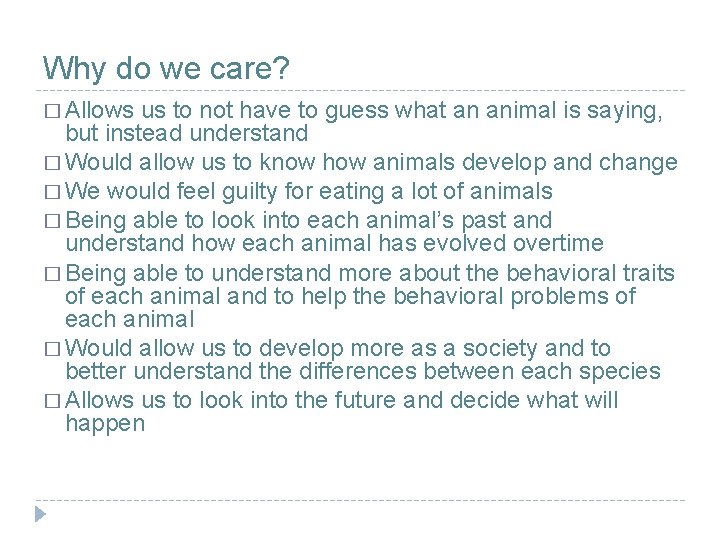 Why do we care?

□ Allows us to not have to guess what an animal is saying, but instead understand

□ Would allow us to know how animals develop and change

□ We would feel guilty for eating a lot of animals

□ Being able to look into each animal's past and understand how each animal has evolved overtime

□ Being able to understand more about the behavioral traits of each animal and to help the behavioral problems of each animal

□ Would allow us to develop more as a society and to better understand the differences between each species

□ Allows us to look into the future and decide what will happen